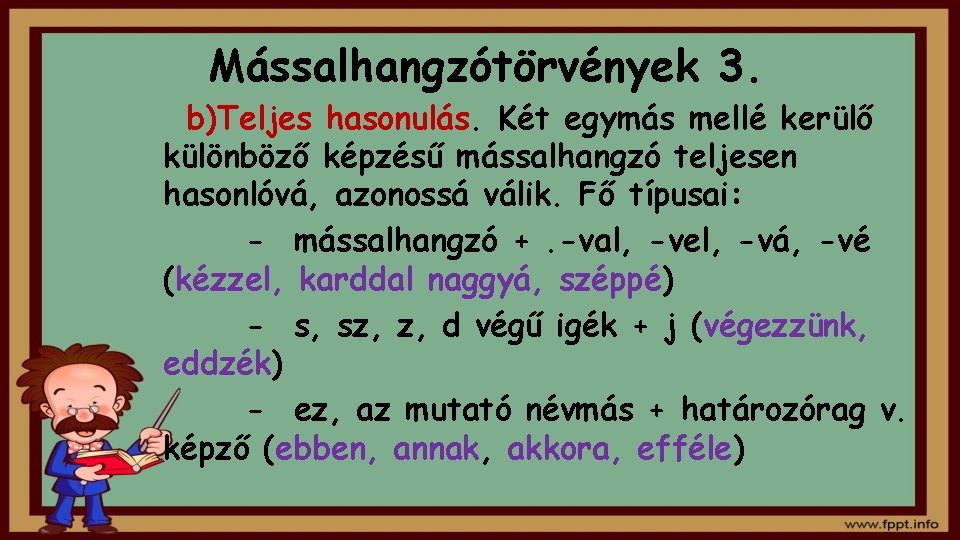 Mássalhangzótörvények 3.

b)Teljes hasonulás. Két egymás mellé kerülő különböző képzésű mássalhangzó teljesen hasonlóvá, azonossá válik. Fő típusai:

- mássalhangzó + .-val, -vel, -vá, -vé (kézzel, karddal naggyá, széppé)

- s, sz, z, d végű igék + j (végezzünk, eddzék)

- ez, az mutató névmás + határozórag v. képző (ebben, annak, akkora, efféle)

www.fppt.info